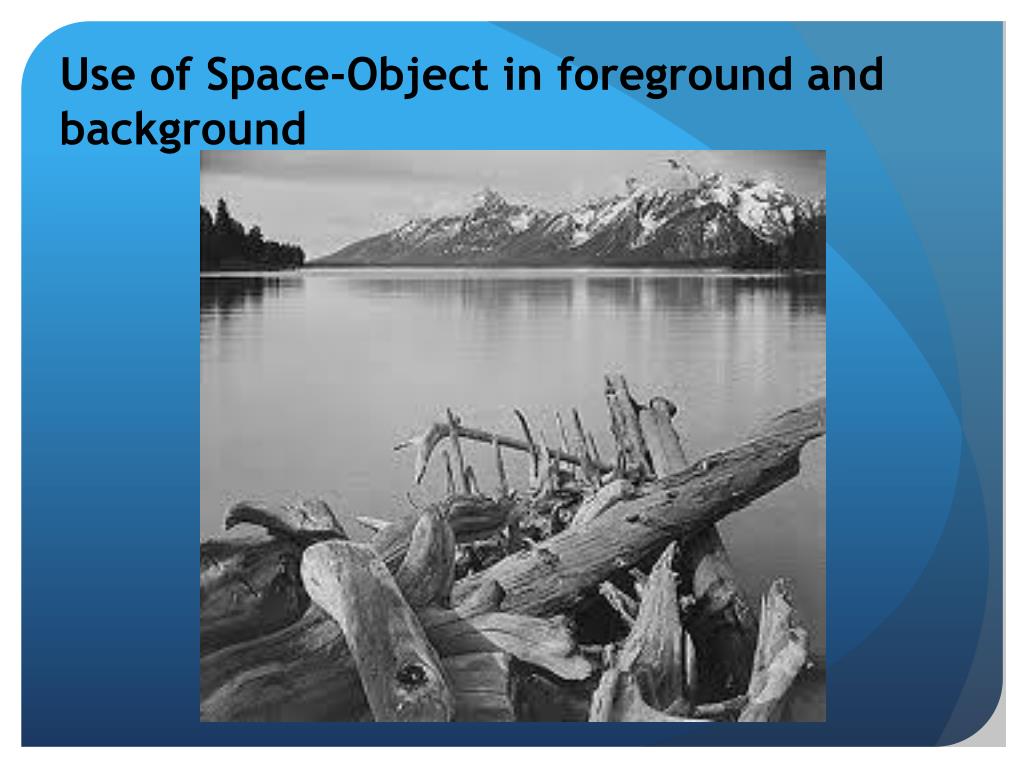 Use of Space-Object in foreground and background